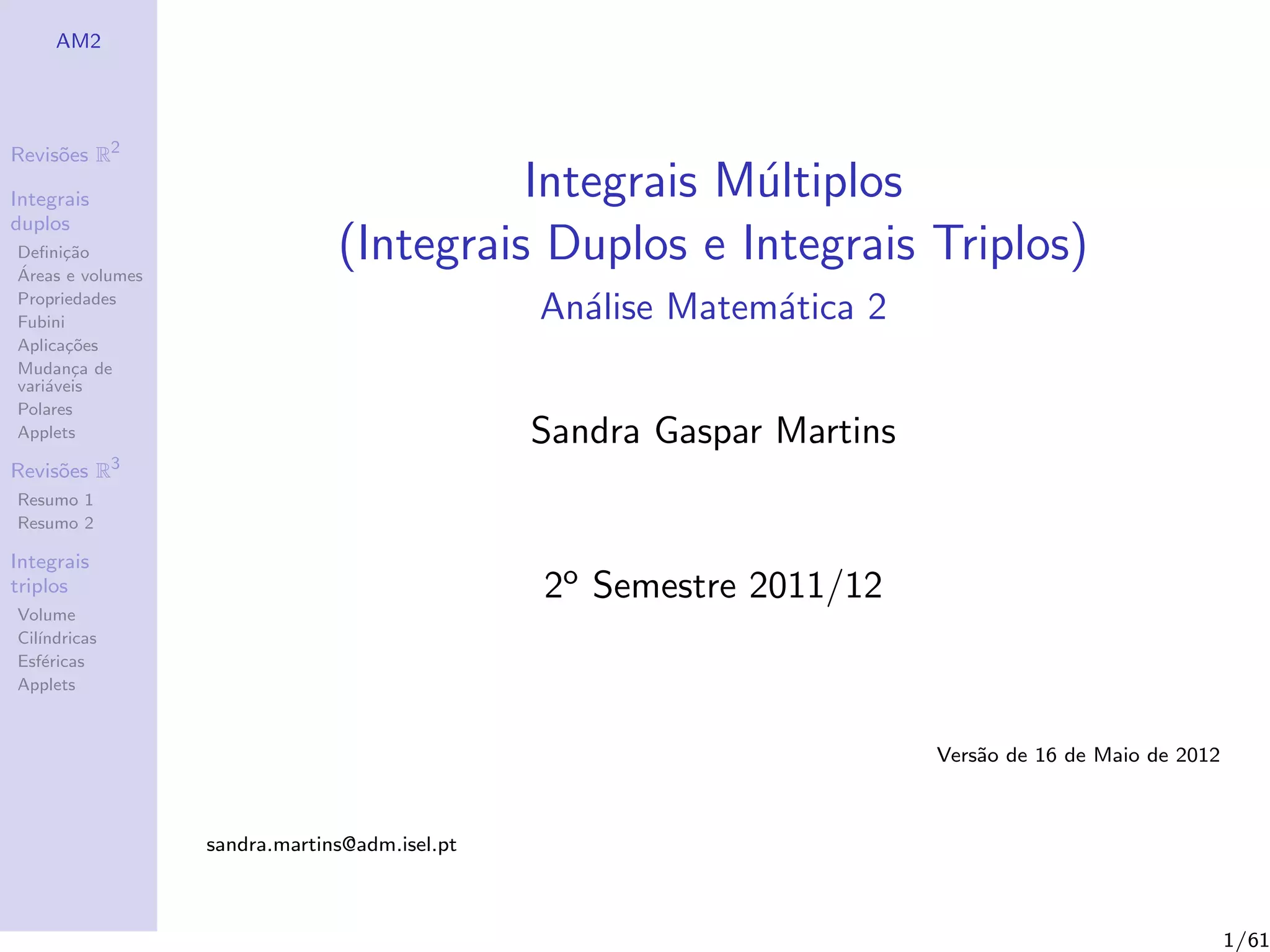 AM2

Revisões $\mathbb{R}^2$

Integrais duplos

Definição

Áreas e volumes

Propriedades

Fubini

Aplicações

Mudança de variáveis

Polares

Applets

Revisões $\mathbb{R}^3$

Resumo 1

Resumo 2

Integrais triplos

Volume

Cilíndricas

Esféricas

Applets

Integrais Múltiplos
(Integrais Duplos e Integrais Triplos)

Análise Matemática 2

Sandra Gaspar Martins

2º Semestre 2011/12

Versão de 16 de Maio de 2012

sandra.martins@adm.isel.pt

1/61